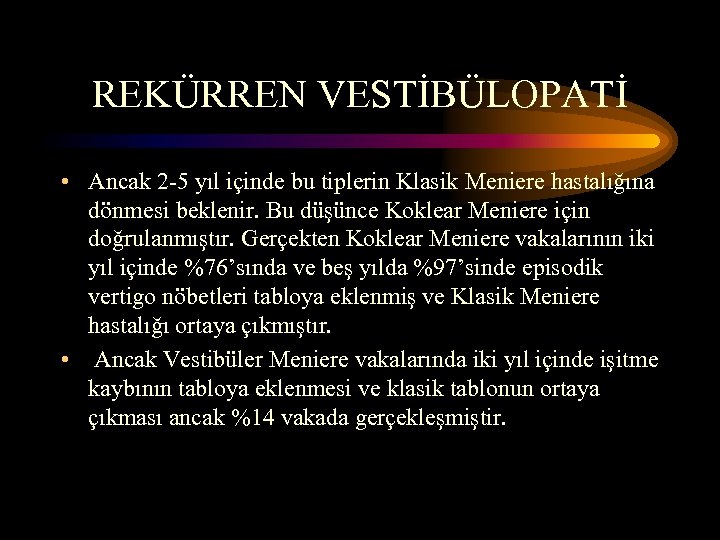 REKÜRREN VESTİBÜLOPATİ

• Ancak 2-5 yıl içinde bu tiplerin Klasik Meniere hastalığına dönmesi beklenir. Bu düşünce Koklear Meniere için doğrulanmıştır. Gerçekten Koklear Meniere vakalarının iki yıl içinde %76'sında ve beş yılda %97'sinde episodik vertigo nöbetleri tabloya eklenmiş ve Klasik Meniere hastalığı ortaya çıkmıştır.

• Ancak Vestibüler Meniere vakalarında iki yıl içinde işitme kaybının tabloya eklenmesi ve klasik tablonun ortaya çıkması ancak %14 vakada gerçekleşmiştir.